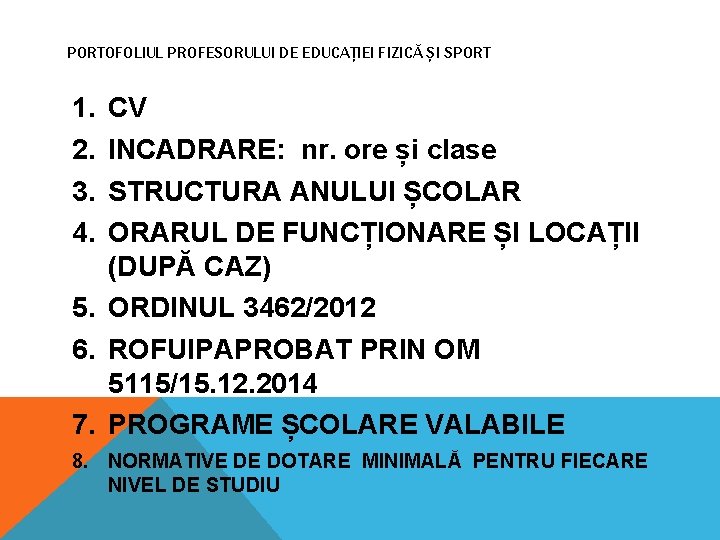 PORTOFOLIUL PROFESORULUI DE EDUCAȚIEI FIZICĂ ȘI SPORT

1. CV
2. INCADRARE: nr. ore și clase
3. STRUCTURA ANULUI ȘCOLAR
4. ORARUL DE FUNCȚIONARE ȘI LOCAȚII (DUPĂ CAZ)
5. ORDINUL 3462/2012
6. ROFUIPAPROBAT PRIN OM 5115/15.12.2014
7. PROGRAME ȘCOLARE VALABILE
8. NORMATIVE DE DOTARE MINIMALĂ PENTRU FIECARE NIVEL DE STUDIU